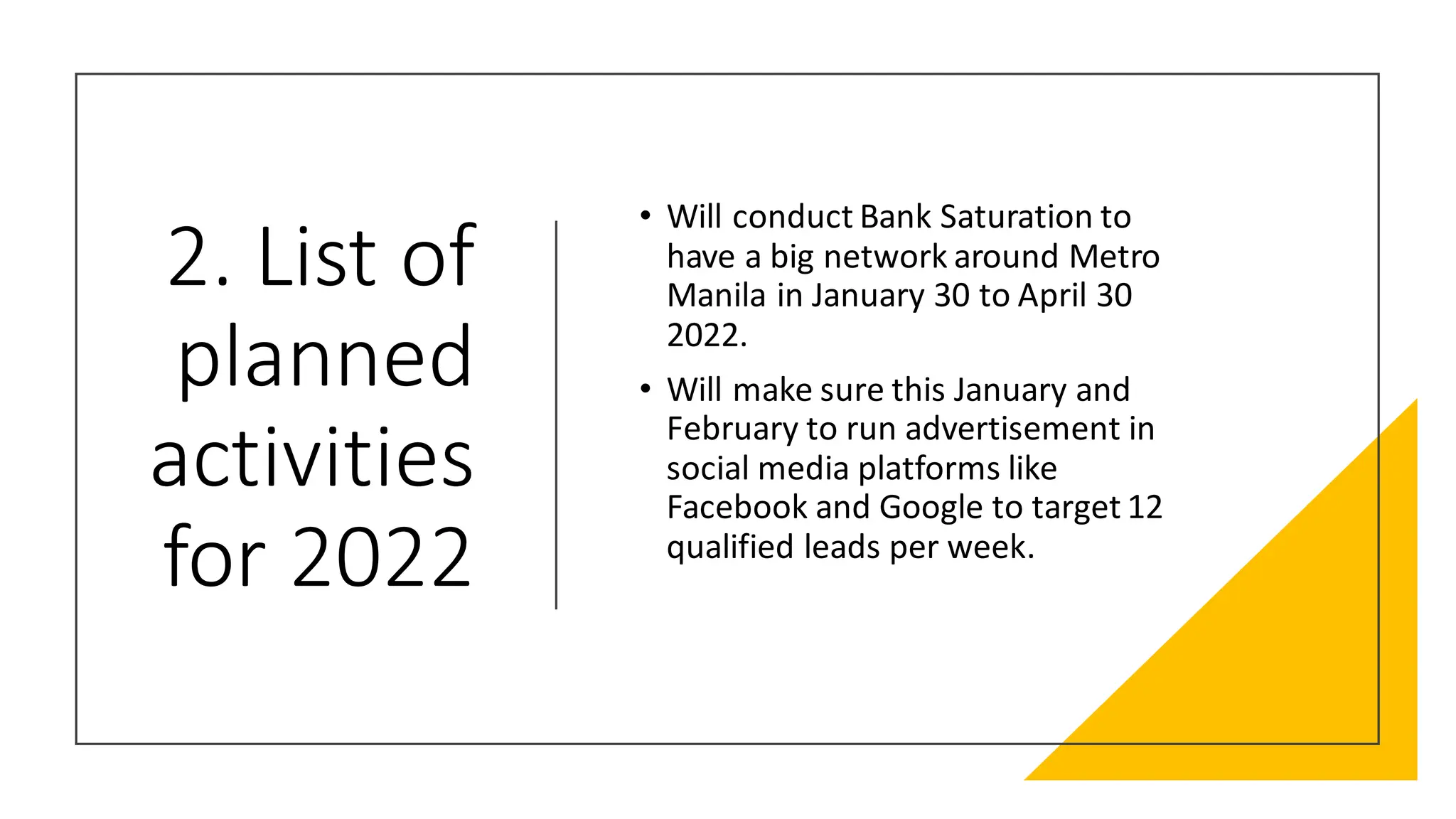 2. List of planned activities for 2022

• Will conduct Bank Saturation to have a big network around Metro Manila in January 30 to April 30 2022.

• Will make sure this January and February to run advertisement in social media platforms like Facebook and Google to target 12 qualified leads per week.